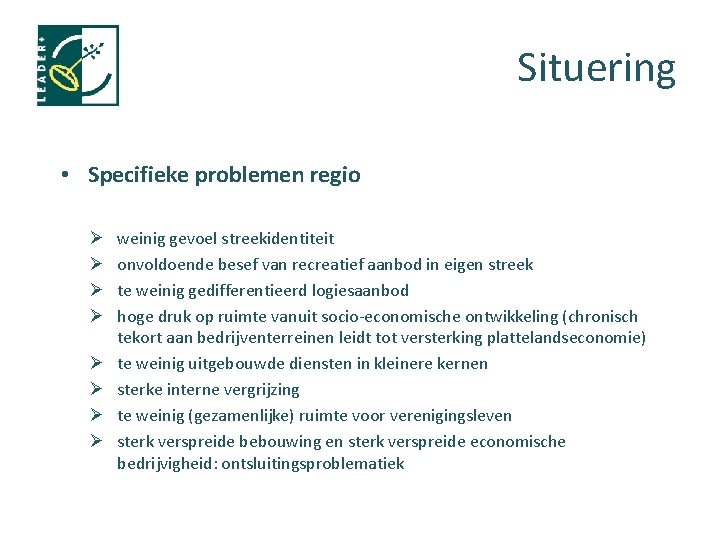 LEADER+

Situering

• Specifieke problemen regio

➢ weinig gevoel streekidentiteit
➢ onvoldoende besef van recreatief aanbod in eigen streek
➢ te weinig gedifferentieerd logiesaanbod
➢ hoge druk op ruimte vanuit socio-economische ontwikkeling (chronisch tekort aan bedrijventerreinen leidt tot versterking plattelandseconomie)
➢ te weinig uitgebouwde diensten in kleinere kernen
➢ sterke interne vergrijzing
➢ te weinig (gezamenlijke) ruimte voor verenigingsleven
➢ sterk verspreide bebouwing en sterk verspreide economische bedrijvigheid: ontsluitingsproblematiek